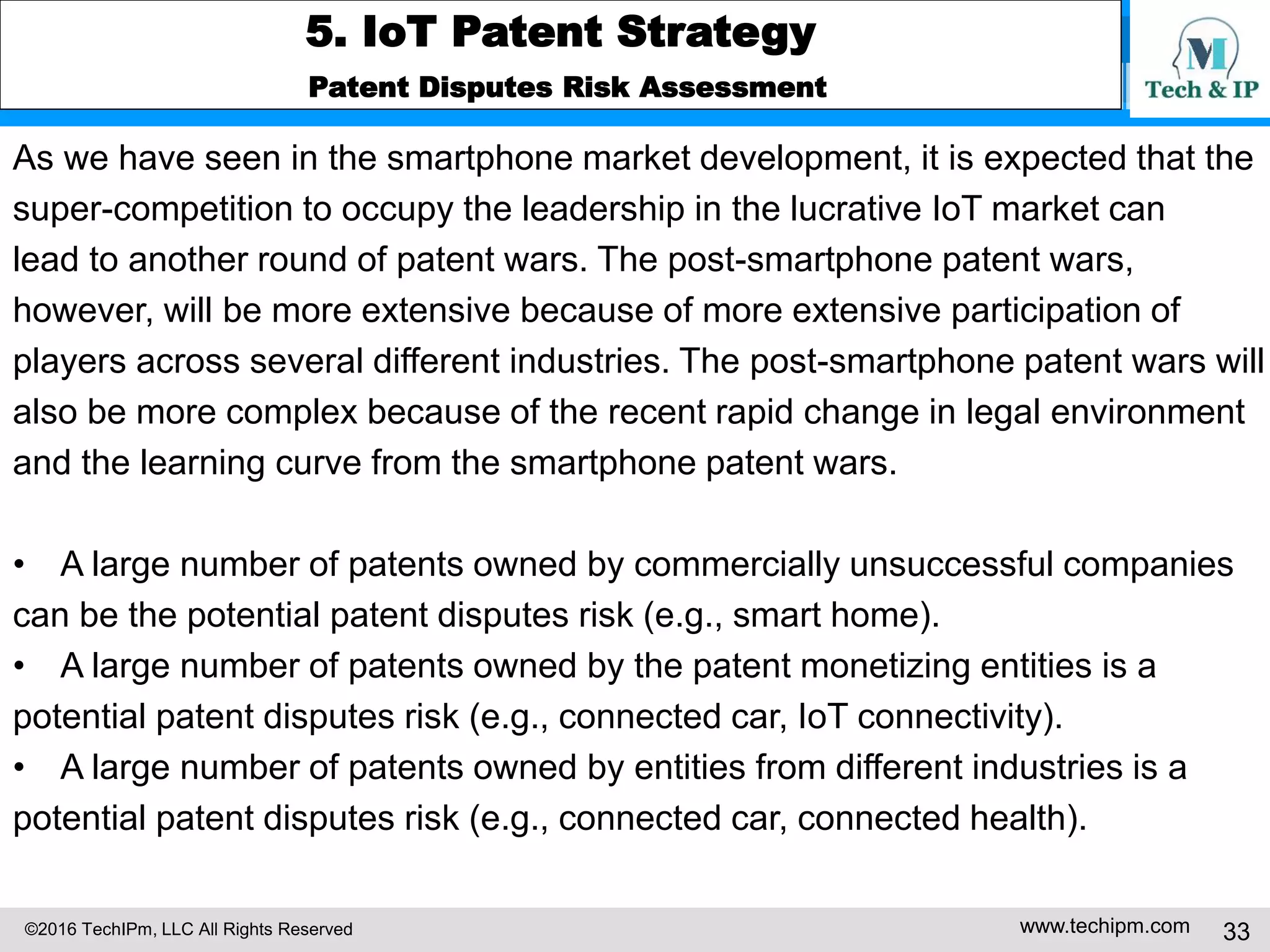 5. IoT Patent Strategy
Patent Disputes Risk Assessment

M
Tech & IP

As we have seen in the smartphone market development, it is expected that the super-competition to occupy the leadership in the lucrative IoT market can lead to another round of patent wars. The post-smartphone patent wars, however, will be more extensive because of more extensive participation of players across several different industries. The post-smartphone patent wars will also be more complex because of the recent rapid change in legal environment and the learning curve from the smartphone patent wars.

• A large number of patents owned by commercially unsuccessful companies can be the potential patent disputes risk (e.g., smart home).
• A large number of patents owned by the patent monetizing entities is a potential patent disputes risk (e.g., connected car, IoT connectivity).
• A large number of patents owned by entities from different industries is a potential patent disputes risk (e.g., connected car, connected health).

©2016 TechIPm, LLC All Rights Reserved
www.techipm.com 33